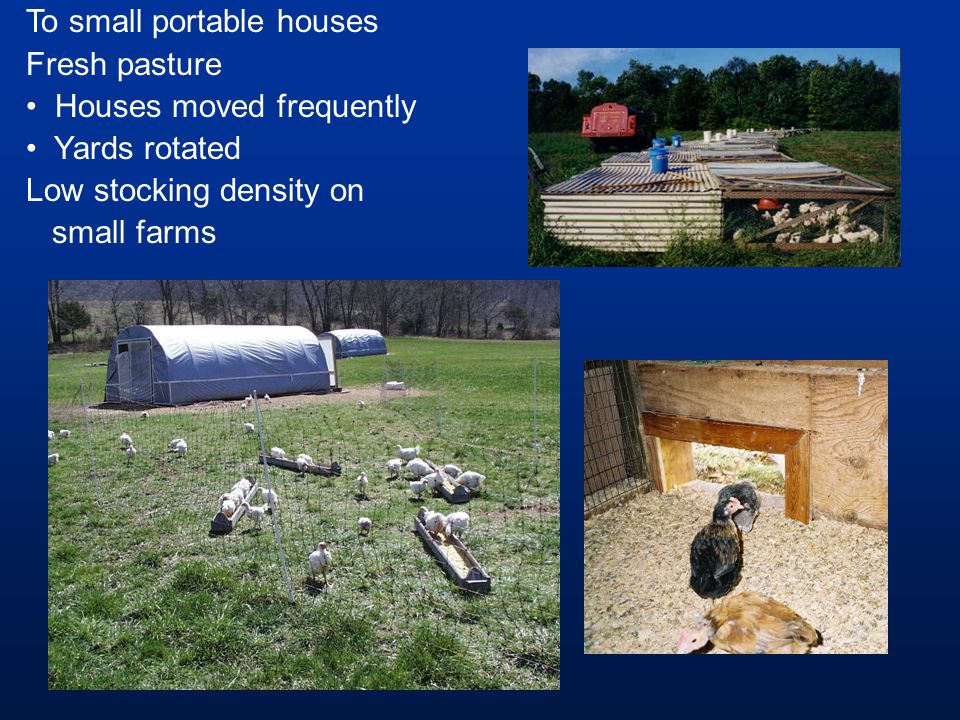 To small portable houses
Fresh pasture
• Houses moved frequently
• Yards rotated
Low stocking density on small farms